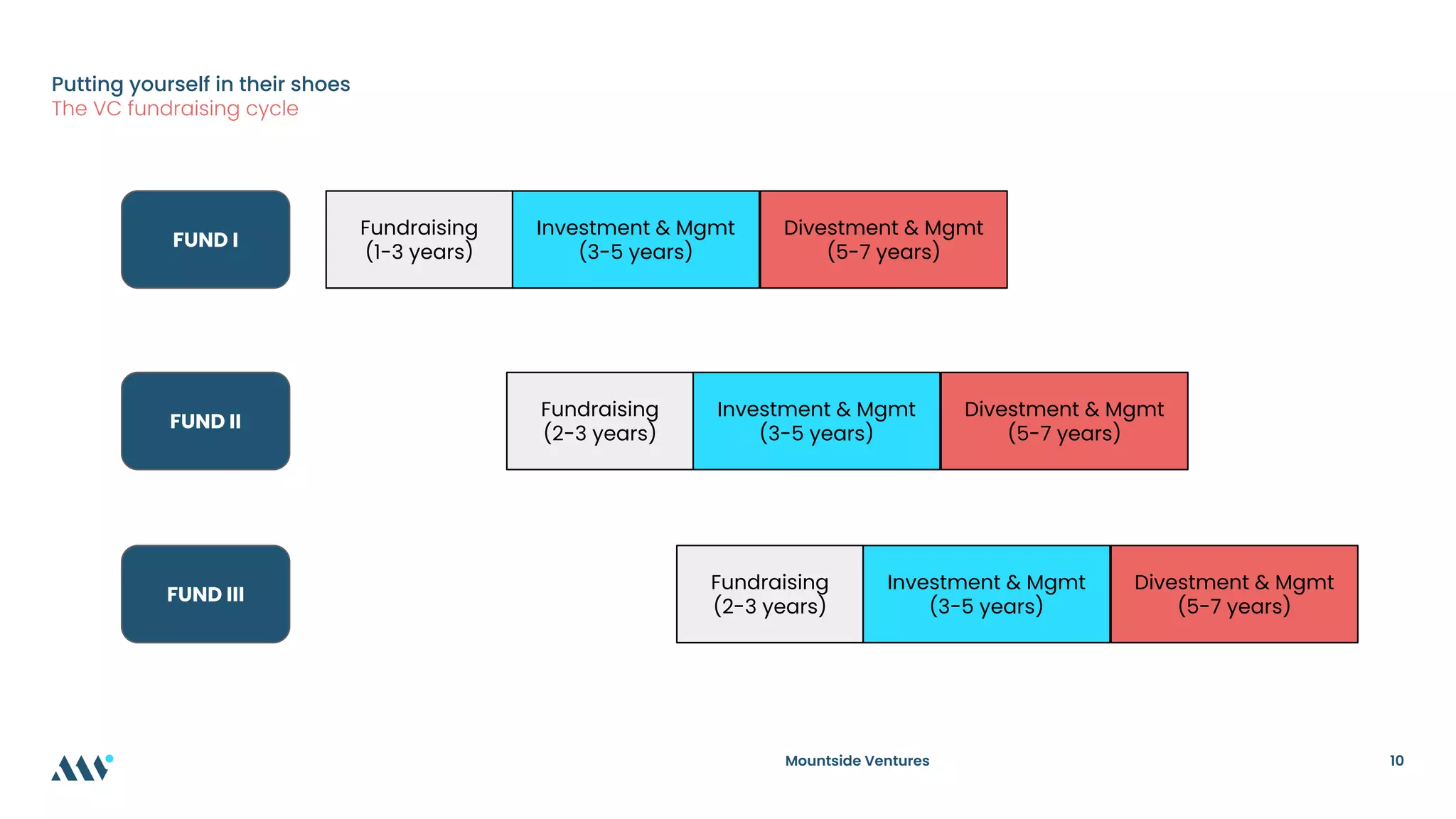 Putting yourself in their shoes
The VC fundraising cycle

FUND I

Fundraising (1-3 years)

Investment & Mgmt (3-5 years)

Divestment & Mgmt (5-7 years)

FUND II

Fundraising (2-3 years)

Investment & Mgmt (3-5 years)

Divestment & Mgmt (5-7 years)

FUND III

Fundraising (2-3 years)

Investment & Mgmt (3-5 years)

Divestment & Mgmt (5-7 years)

Mountside Ventures

10